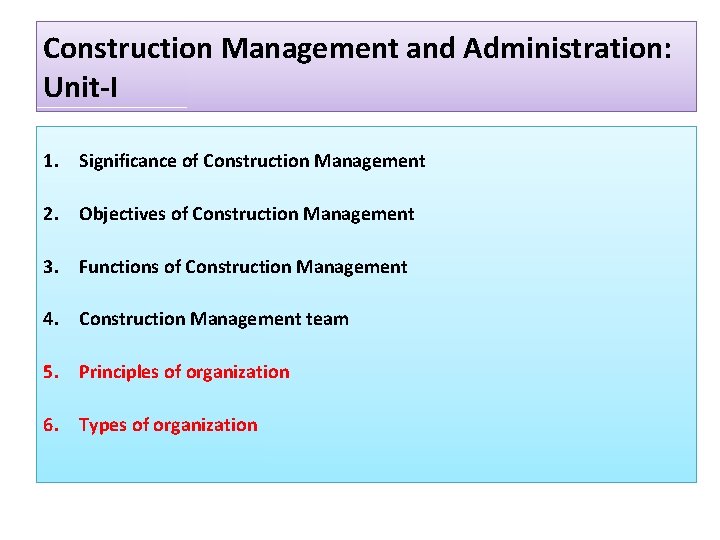 Construction Management and Administration: Unit-I

1. Significance of Construction Management

2. Objectives of Construction Management

3. Functions of Construction Management

4. Construction Management team

5. Principles of organization

6. Types of organization